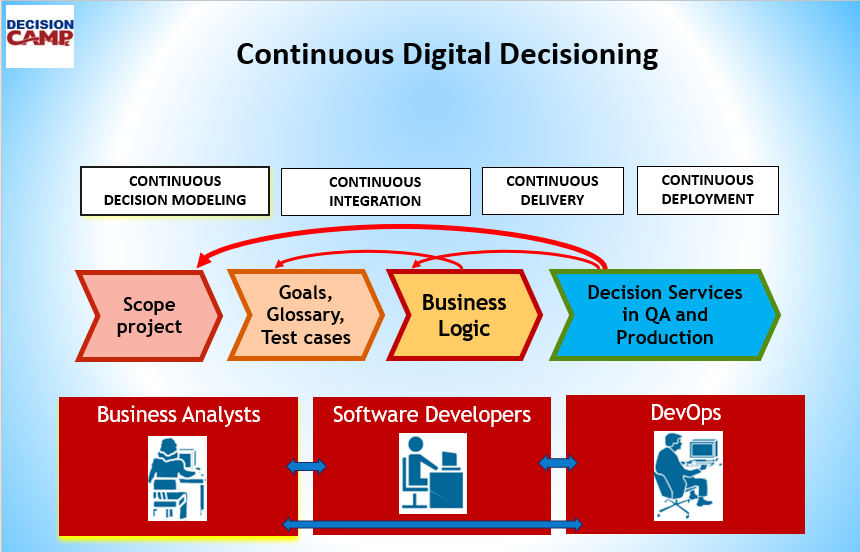 DECISION CAMP

Continuous Digital Decisioning

CONTINUOUS DECISION MODELING

CONTINUOUS INTEGRATION

CONTINUOUS DELIVERY

CONTINUOUS DEPLOYMENT

Scope project

Goals, Glossary, Test cases

Business Logic

Decision Services in QA and Production

Business Analysts

Software Developers

DevOps